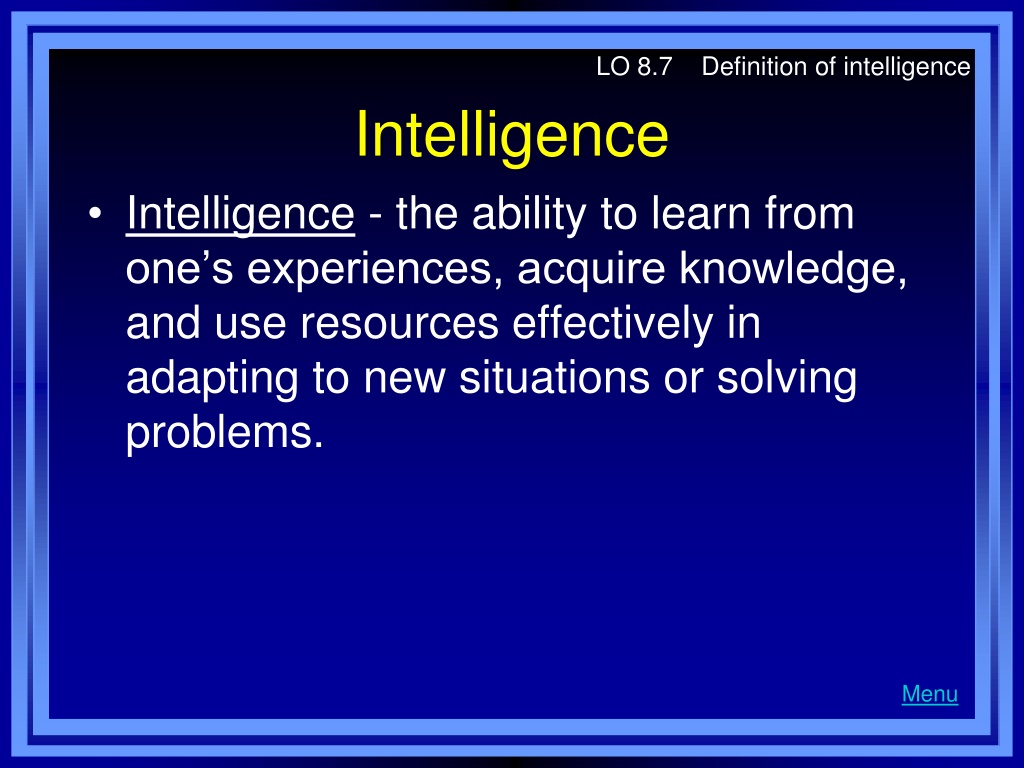 LO 8.7 Definition of intelligence

Intelligence

• Intelligence - the ability to learn from one's experiences, acquire knowledge, and use resources effectively in adapting to new situations or solving problems.

Menu